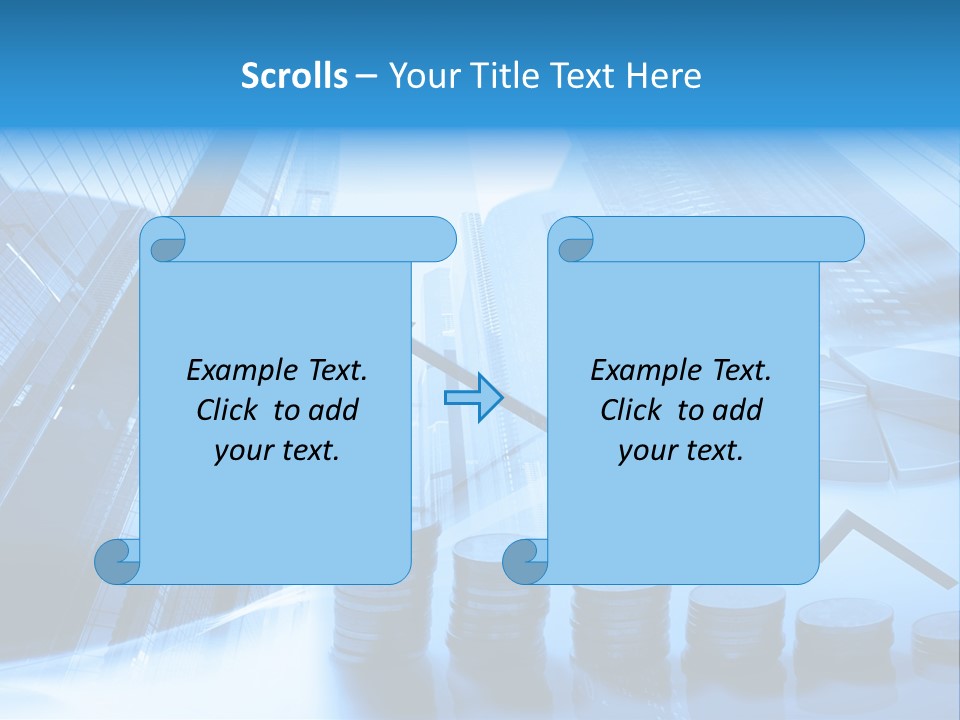 Scrolls – Your Title Text Here

Example Text. Click to add your text.

Example Text. Click to add your text.